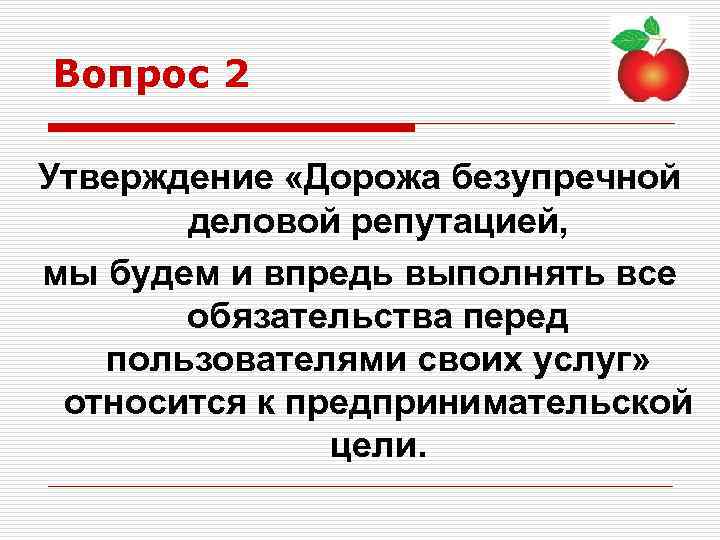 Вопрос 2

Утверждение «Дорожа безупречной деловой репутацией,
мы будем и впредь выполнять все обязательства перед пользователями своих услуг» относится к предпринимательской цели.